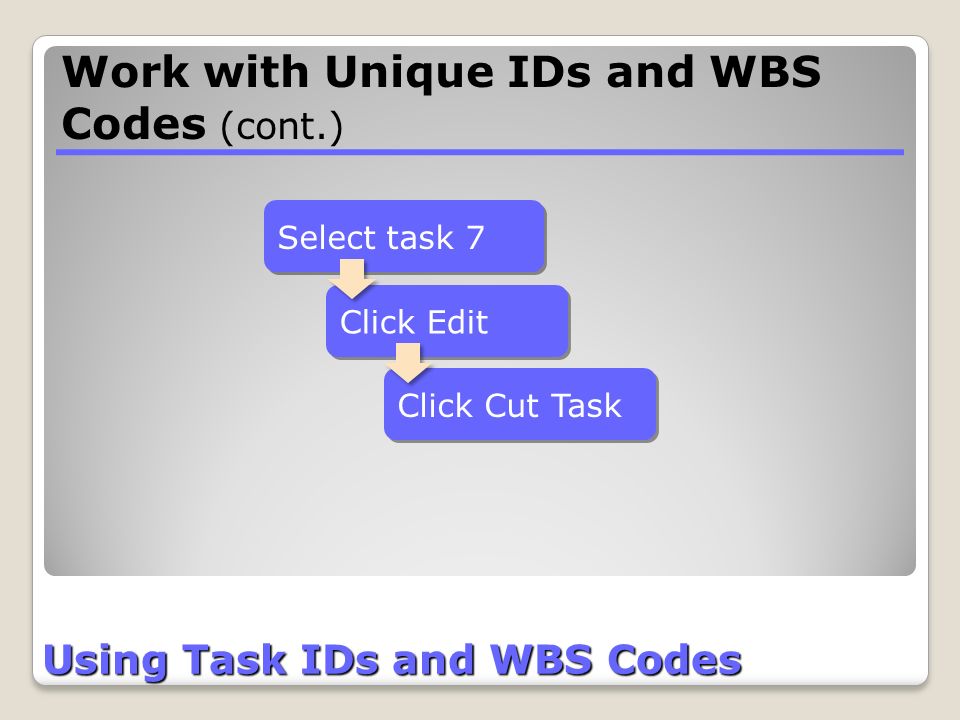 Work with Unique IDs and WBS Codes (cont.)

Select task 7

Click Edit

Click Cut Task

Using Task IDs and WBS Codes